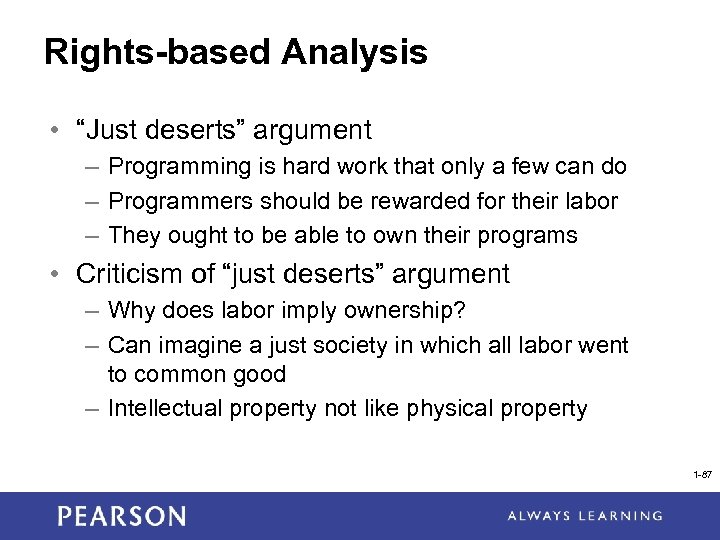 Rights-based Analysis

• “Just deserts” argument
– Programming is hard work that only a few can do
– Programmers should be rewarded for their labor
– They ought to be able to own their programs

• Criticism of “just deserts” argument
– Why does labor imply ownership?
– Can imagine a just society in which all labor went to common good
– Intellectual property not like physical property

1-87

PEARSON

ALWAYS LEARNING